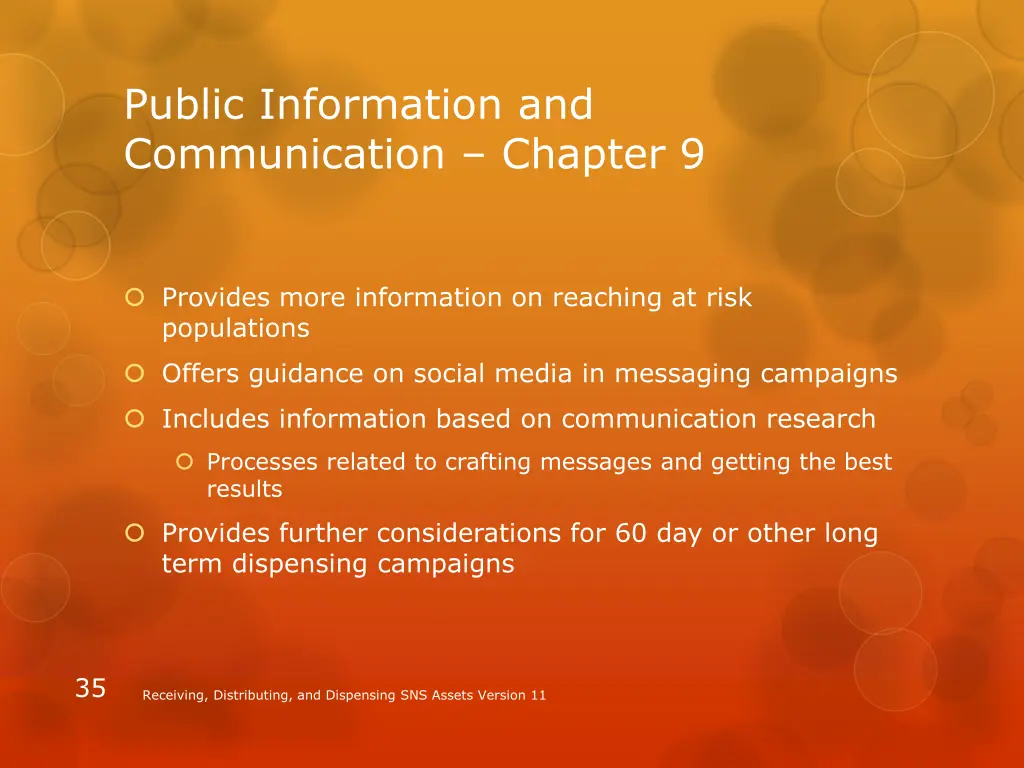 Public Information and Communication – Chapter 9

Provides more information on reaching at risk populations

Offers guidance on social media in messaging campaigns

Includes information based on communication research

Processes related to crafting messages and getting the best results

Provides further considerations for 60 day or other long term dispensing campaigns

35

Receiving, Distributing, and Dispensing SNS Assets Version 11